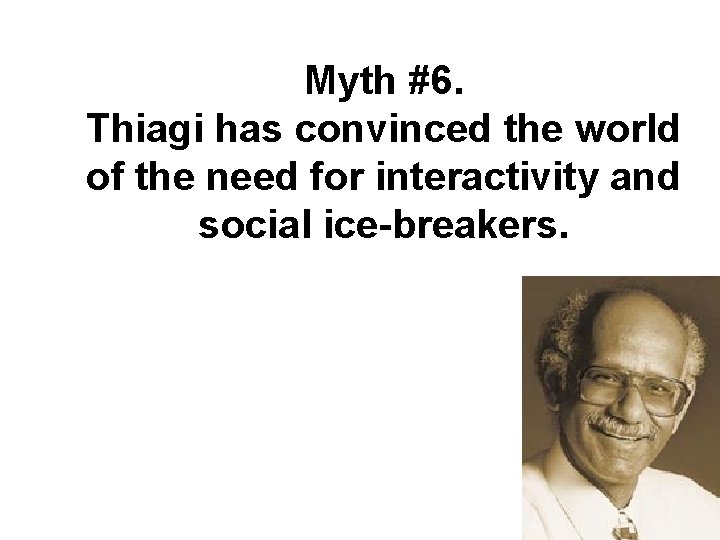 Myth #6.
Thiagi has convinced the world of the need for interactivity and social ice-breakers.